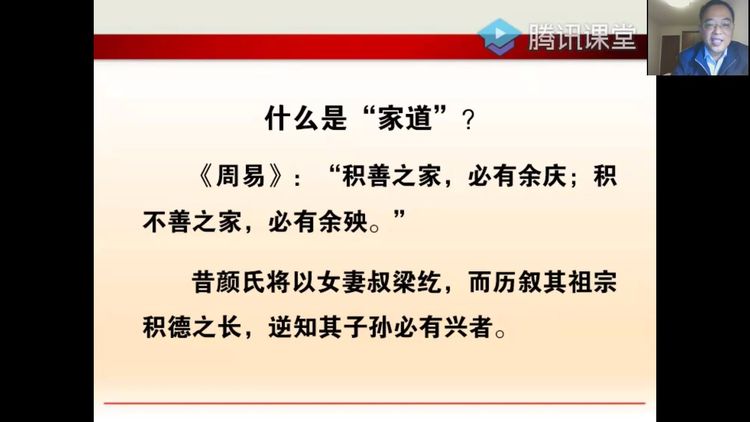 腾讯课堂

什么是“家道”？

《周易》：“积善之家，必有余庆；积不善之家，必有余殃。”

昔颜氏将以女妻叔梁纥，而历叙其祖宗积德之长，逆知其子孙必有兴者。